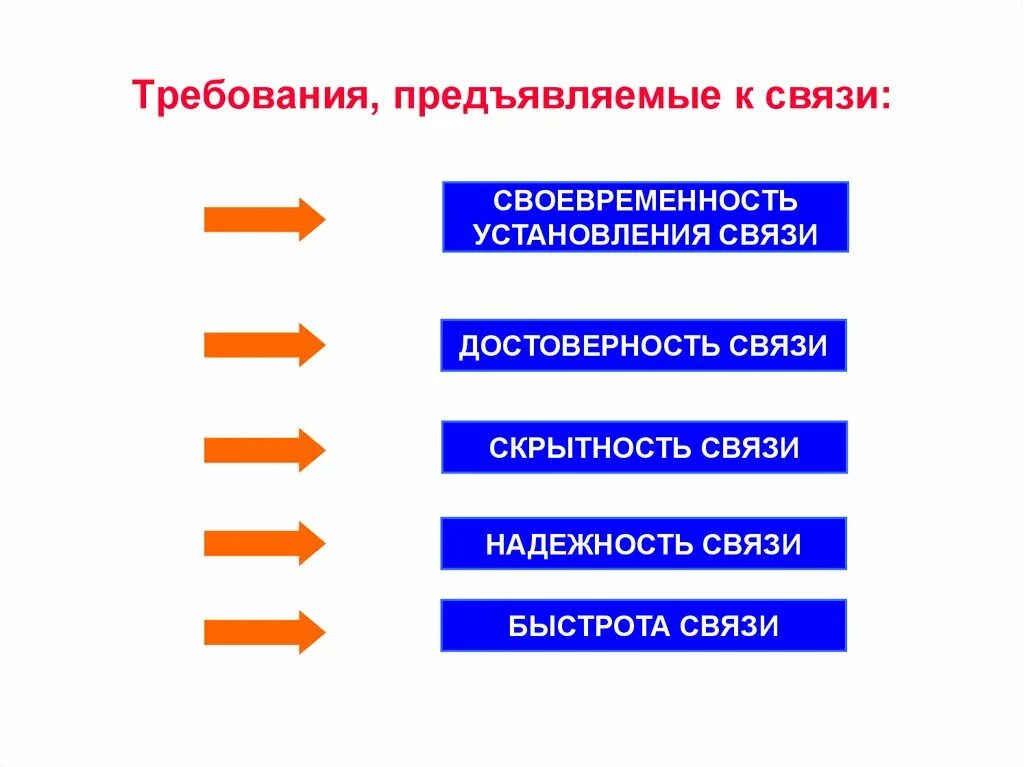 Требования, предъявляемые к связи:

СВОЕВРЕМЕННОСТЬ УСТАНОВЛЕНИЯ СВЯЗИ

ДОСТОВЕРНОСТЬ СВЯЗИ

СКРЫТНОСТЬ СВЯЗИ

НАДЕЖНОСТЬ СВЯЗИ

БЫСТРОТА СВЯЗИ